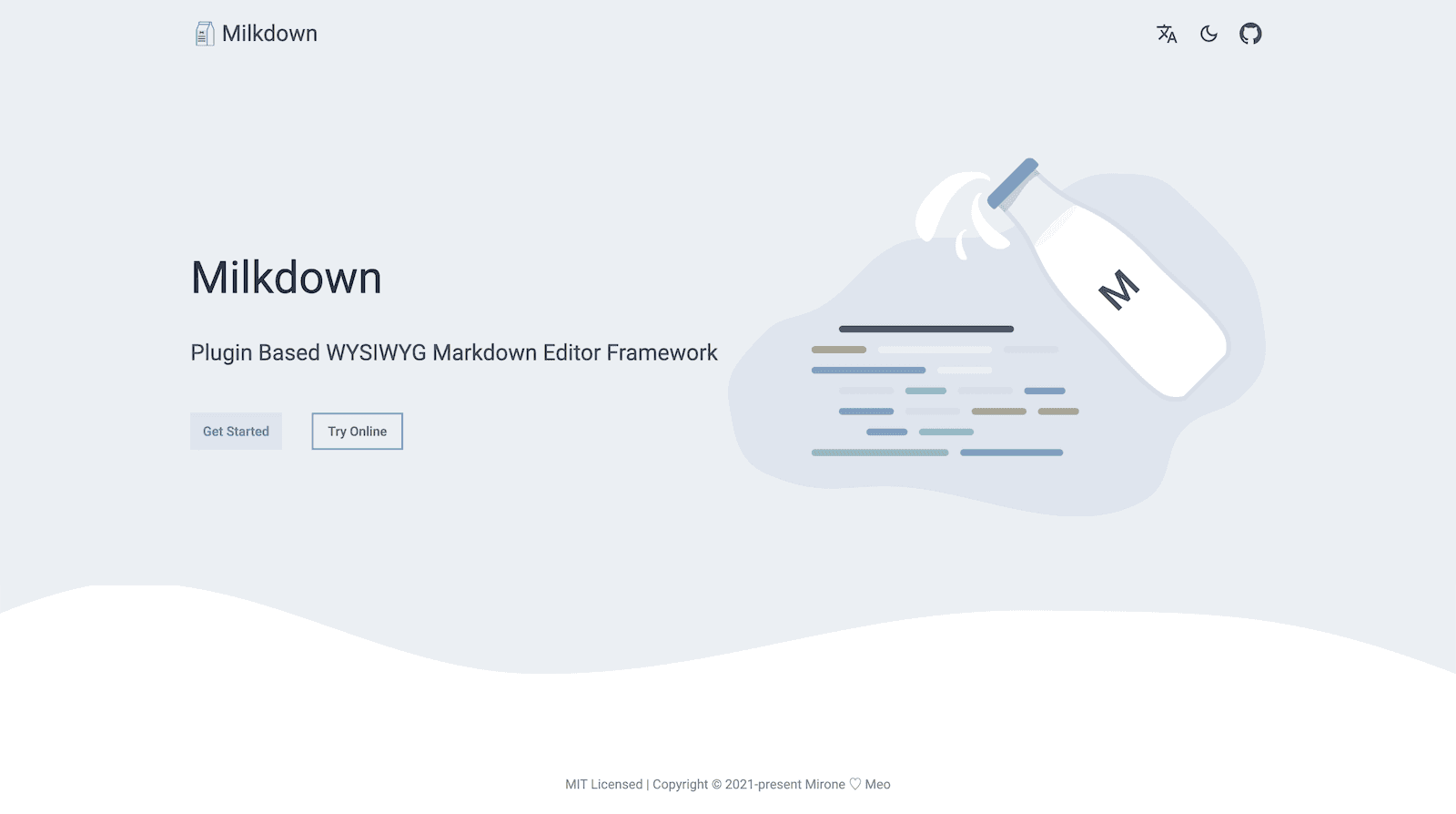 Milkdown

Milkdown

Plugin Based WYSIWYG Markdown Editor Framework

Get Started

Try Online

M

MIT Licensed | Copyright © 2021-present Mirone ♡ Meo